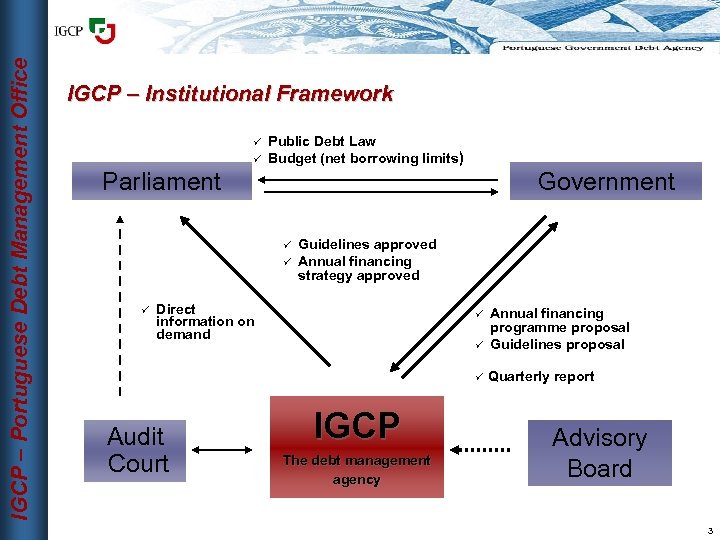 IGCP – Portuguese Debt Management Office

IGCP

Portuguese Government Debt Agency

IGCP – Institutional Framework

✓ Public Debt Law
✓ Budget (net borrowing limits)

Parliament

Government

✓ Guidelines approved
✓ Annual financing strategy approved

✓ Direct information on demand

✓ Annual financing programme proposal
✓ Guidelines proposal

✓ Quarterly report

Audit Court

IGCP
The debt management agency

Advisory Board

3